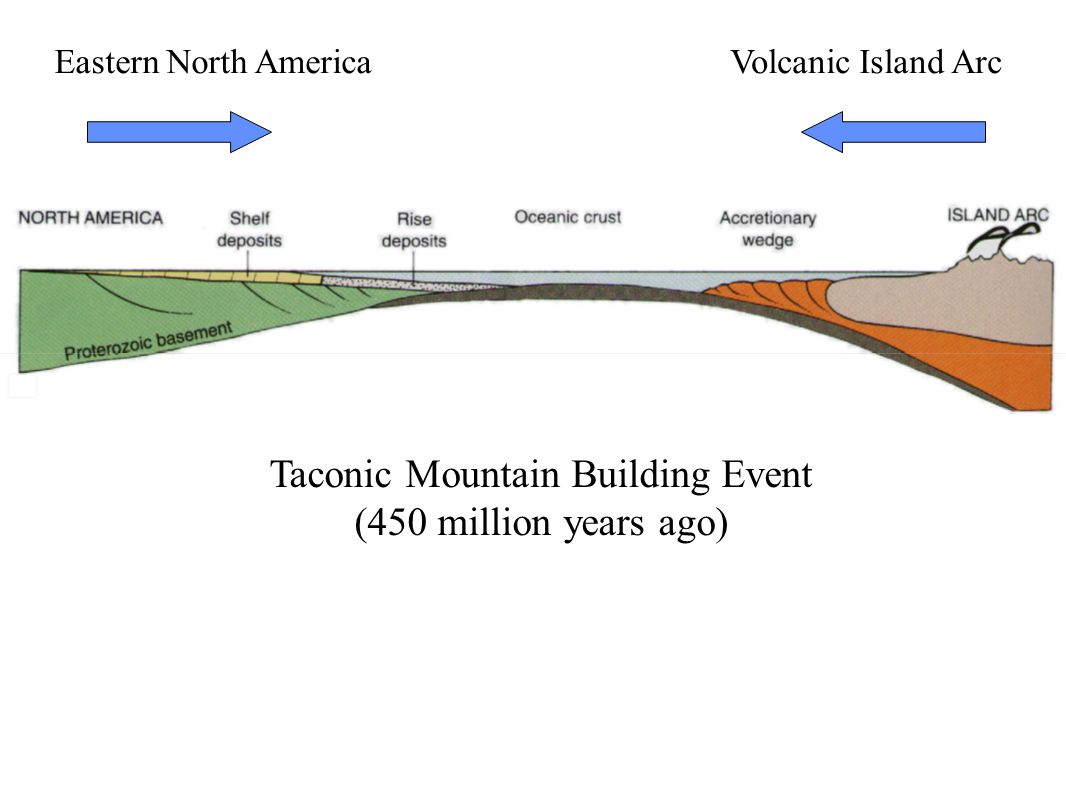 Eastern North America

Volcanic Island Arc

NORTH AMERICA

Shelf deposits

Rise deposits

Oceanic crust

Accretionary wedge

ISLAND ARC

Proterozoic basement

Taconic Mountain Building Event
(450 million years ago)